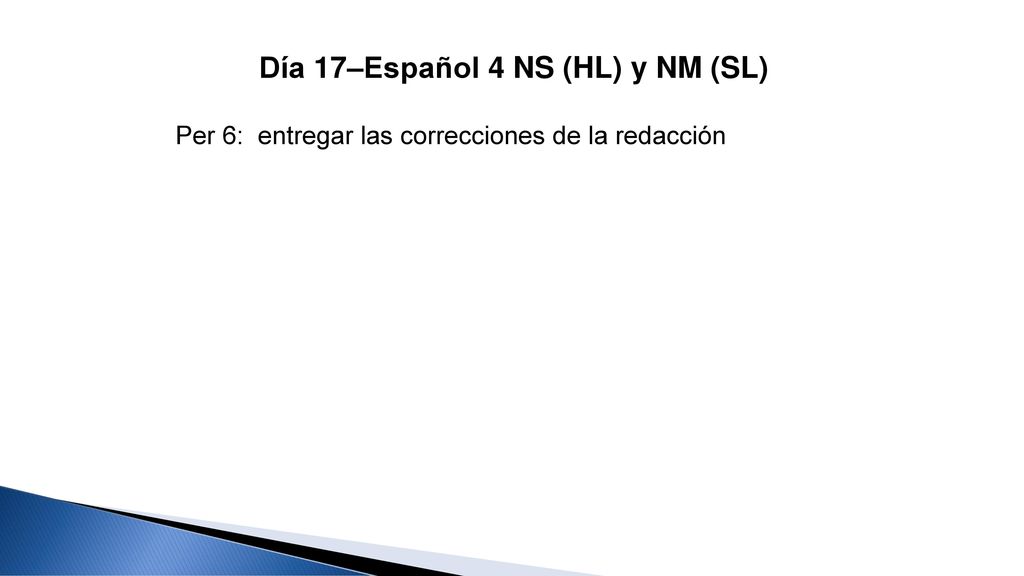 Día 17–Español 4 NS (HL) y NM (SL)

Per 6: entregar las correcciones de la redacción